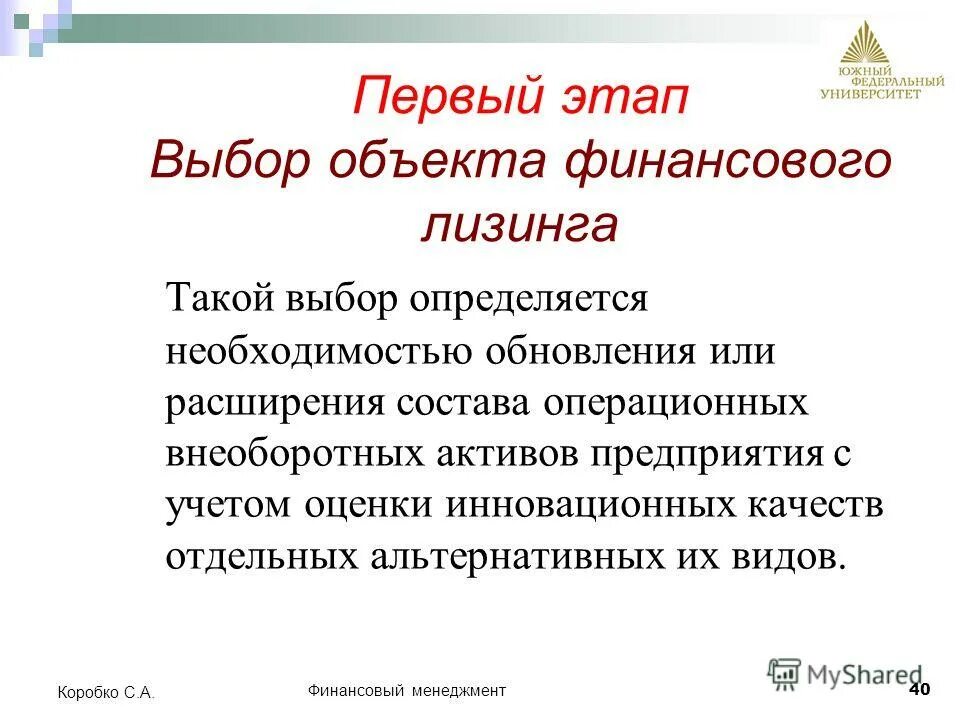 ЮЖНЫЙ ФЕДЕРАЛЬНЫЙ УНИВЕРСИТЕТ

Первый этап
Выбор объекта финансового лизинга

Такой выбор определяется необходимостью обновления или расширения состава операционных внеоборотных активов предприятия с учетом оценки инновационных качеств отдельных альтернативных их видов.

Коробко С.А.

Финансовый менеджмент

MyShared

40